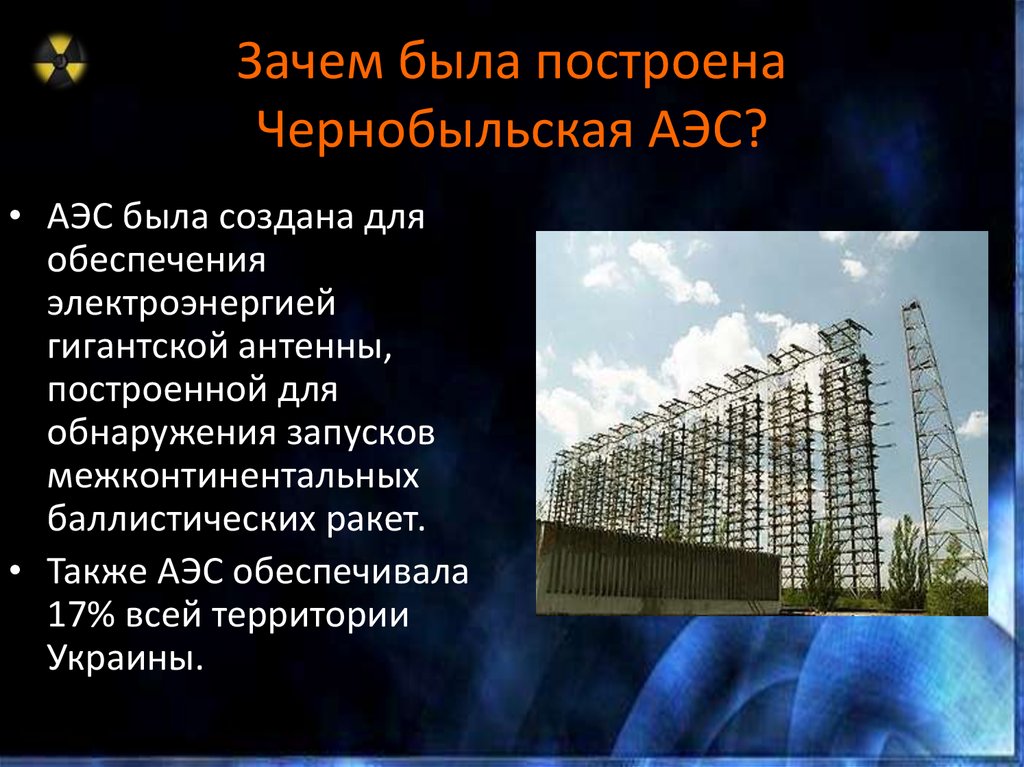 Зачем была построена Чернобыльская АЭС?

• АЭС была создана для обеспечения электроэнергией гигантской антенны, построенной для обнаружения запусков межконтинентальных баллистических ракет.

• Также АЭС обеспечивала 17% всей территории Украины.